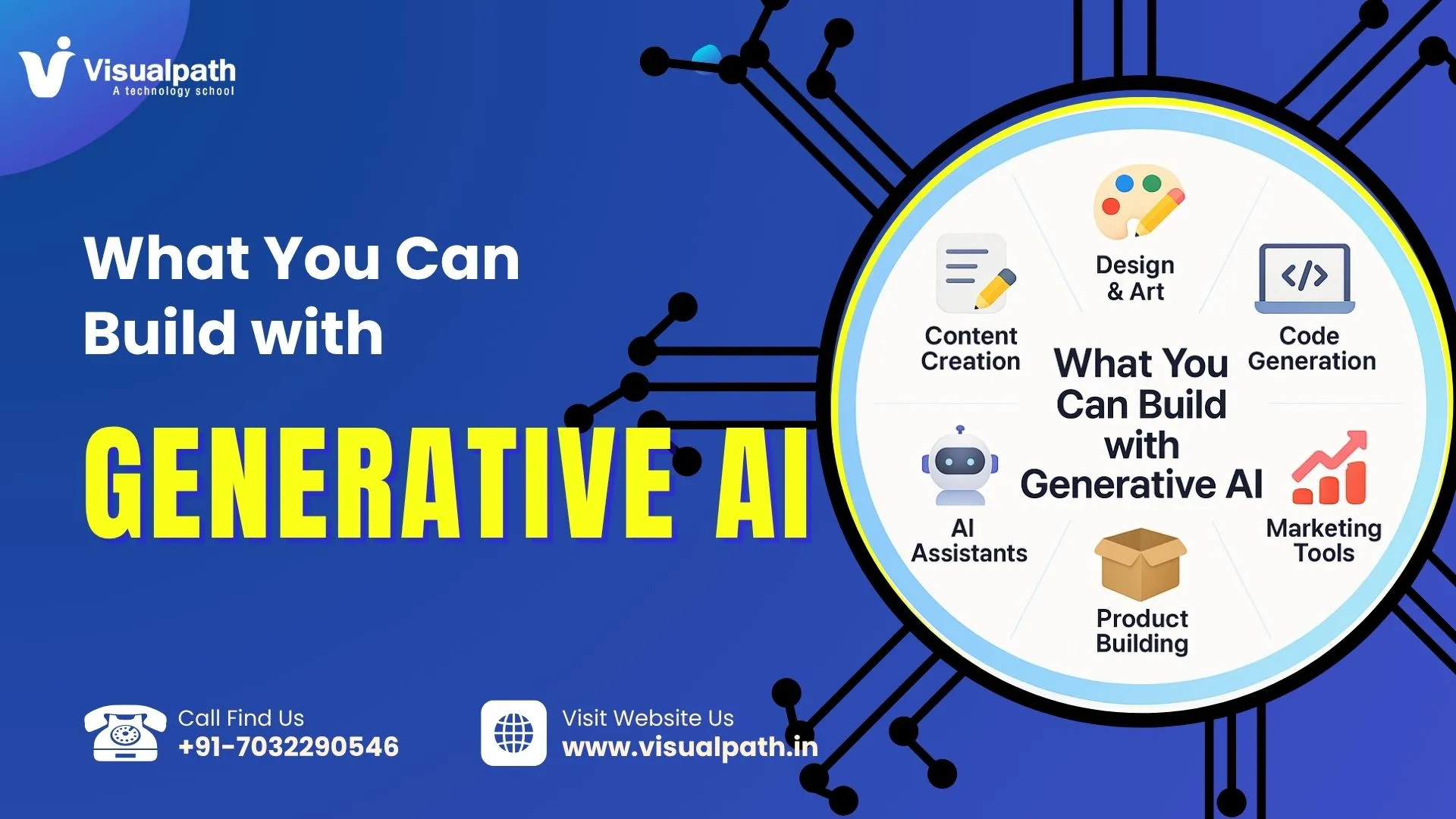 Visualpath
A technology school

What You Can Build with

GENERATIVE AI

Design & Art

Content Creation

Code Generation

What You Can Build with Generative AI

AI Assistants

Marketing Tools

Product Building

Call Find Us
+91-7032290546

Visit Website Us
www.visualpath.in